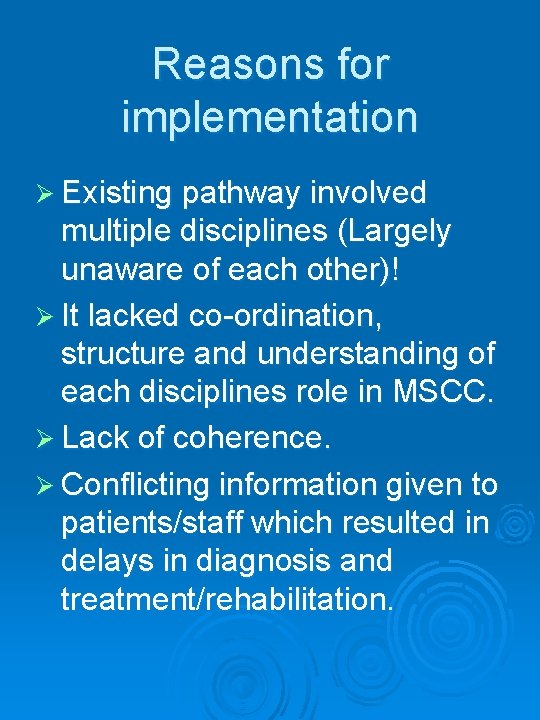 Reasons for implementation

➢ Existing pathway involved multiple disciplines (Largely unaware of each other)!

➢ It lacked co-ordination, structure and understanding of each disciplines role in MSCC.

➢ Lack of coherence.

➢ Conflicting information given to patients/staff which resulted in delays in diagnosis and treatment/rehabilitation.